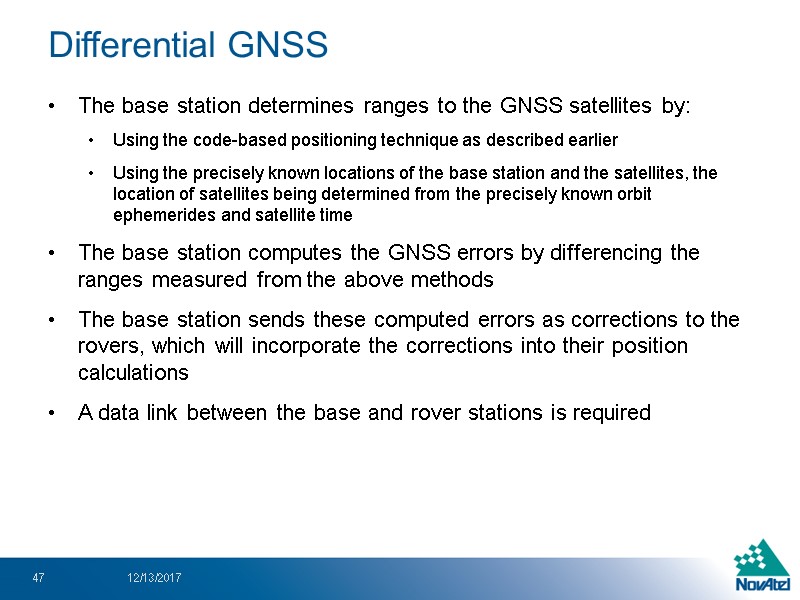 Differential GNSS

• The base station determines ranges to the GNSS satellites by:

• Using the code-based positioning technique as described earlier

• Using the precisely known locations of the base station and the satellites, the location of satellites being determined from the precisely known orbit ephemerides and satellite time

• The base station computes the GNSS errors by differencing the ranges measured from the above methods

• The base station sends these computed errors as corrections to the rovers, which will incorporate the corrections into their position calculations

• A data link between the base and rover stations is required

47 12/13/2017

NovAtel